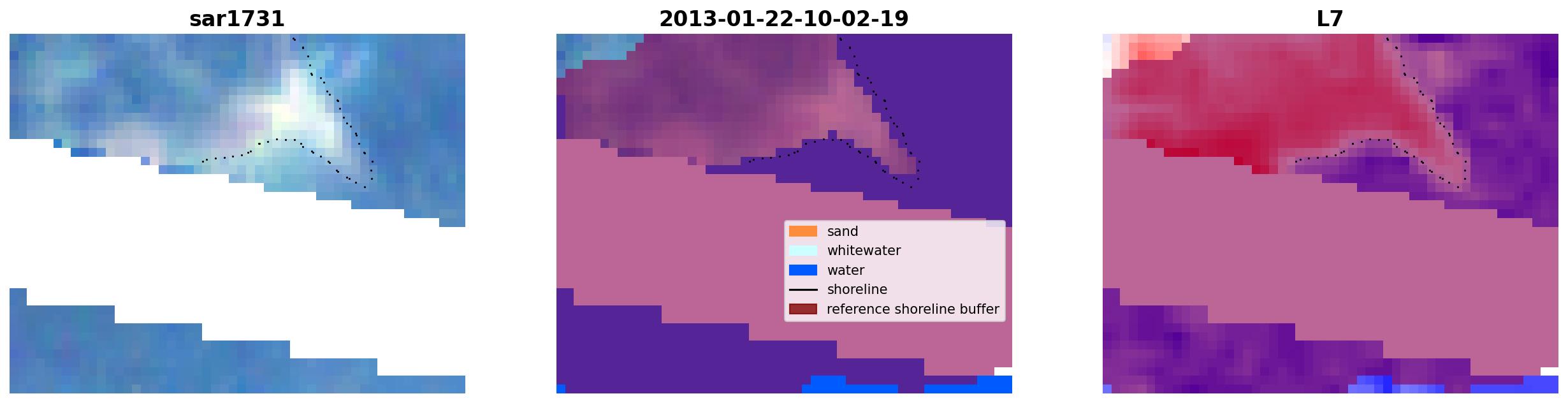 sar1731

2013-01-22-10-02-19

sand
whitewater
water
shoreline
reference shoreline buffer

L7